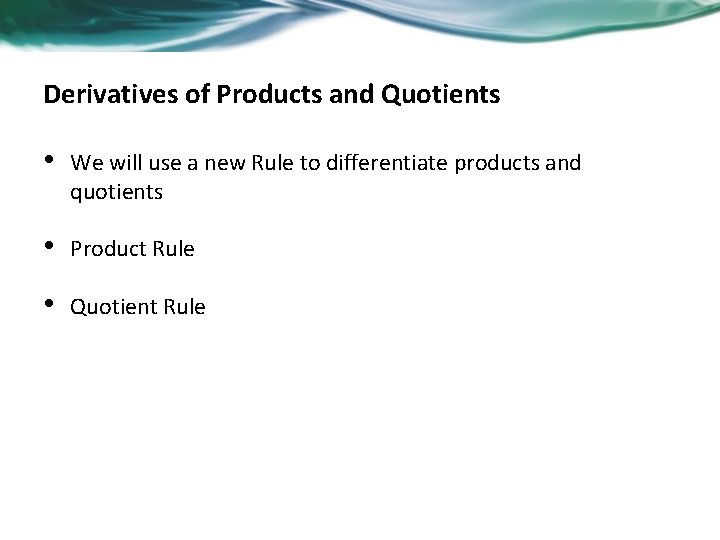 Derivatives of Products and Quotients

• We will use a new Rule to differentiate products and quotients

• Product Rule

• Quotient Rule